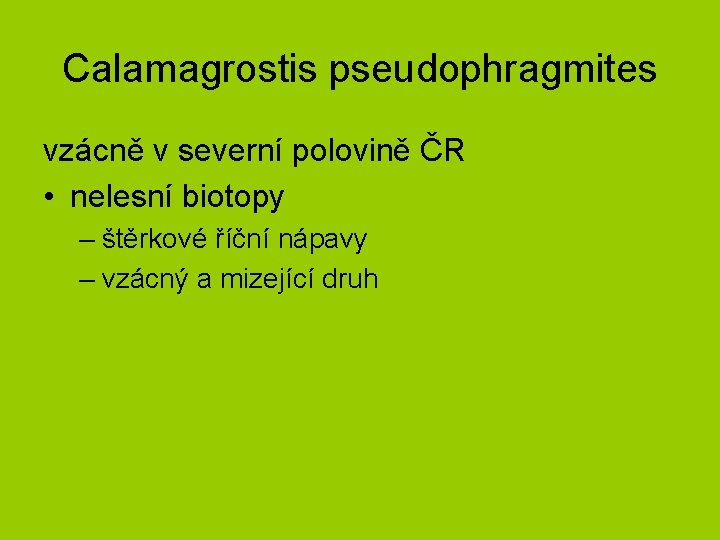 Calamagrostis pseudophragmites

vzácně v severní polovině ČR

• nelesní biotopy

– štěrkové říční nápavy

– vzácný a mizející druh